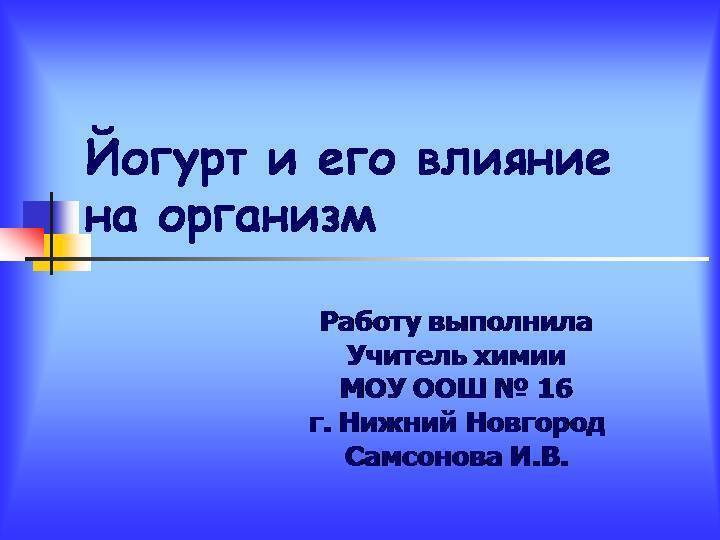 Йогурт и его влияние на организм

Работу выполнила
Учитель химии
МОУ ООШ № 16
г. Нижний Новгород
Самсонова И.В.